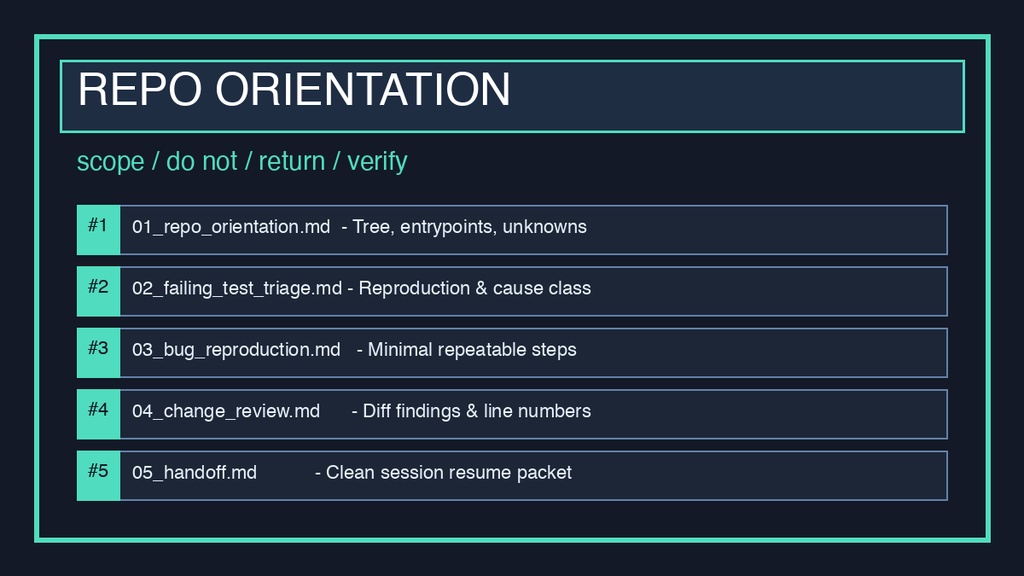 REPO ORIENTATION

scope / do not / return / verify

#1 01_repo_orientation.md - Tree, entrypoints, unknowns

#2 02_failing_test_triage.md - Reproduction & cause class

#3 03_bug_reproduction.md - Minimal repeatable steps

#4 04_change_review.md - Diff findings & line numbers

#5 05_handoff.md - Clean session resume packet